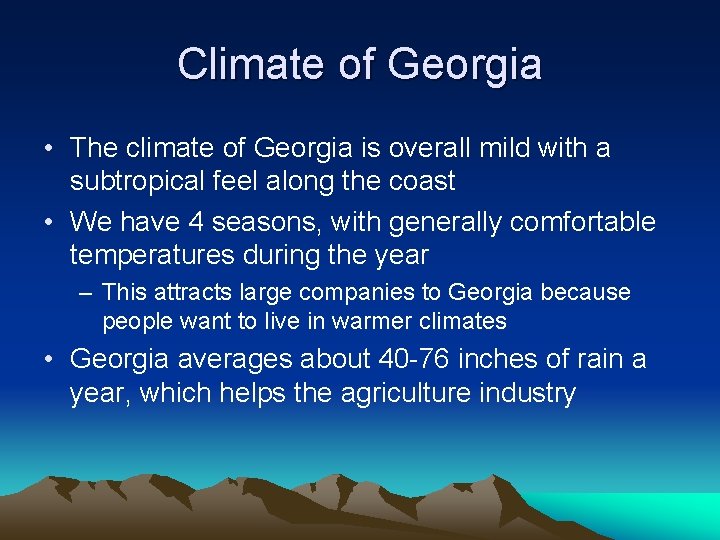 Climate of Georgia

• The climate of Georgia is overall mild with a subtropical feel along the coast
• We have 4 seasons, with generally comfortable temperatures during the year
– This attracts large companies to Georgia because people want to live in warmer climates
• Georgia averages about 40-76 inches of rain a year, which helps the agriculture industry